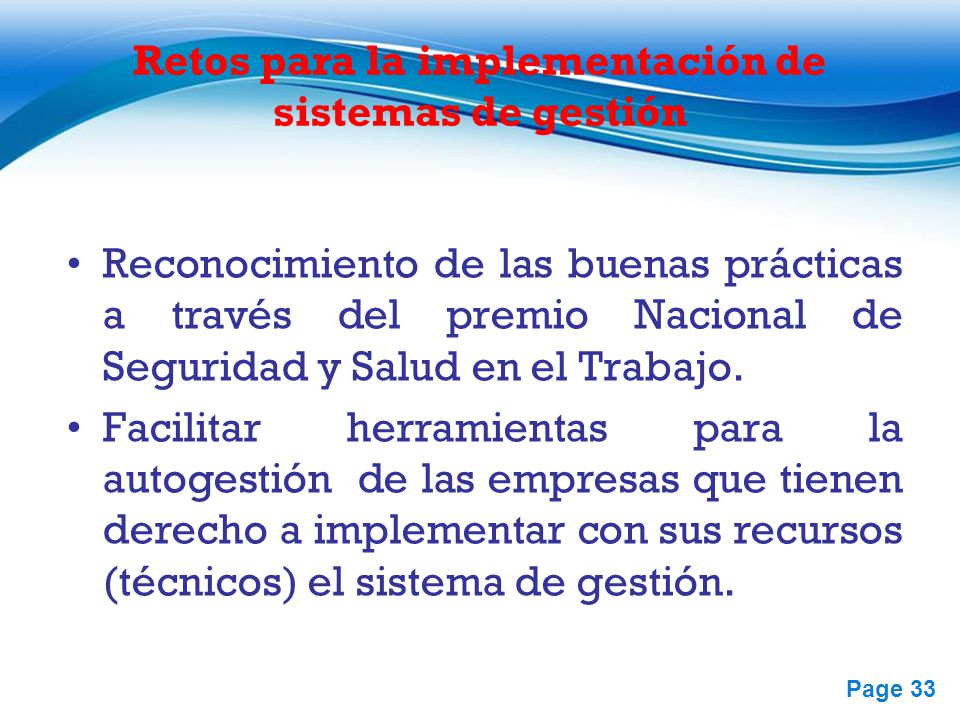 Retos para la implementación de sistemas de gestión

• Reconocimiento de las buenas prácticas a través del premio Nacional de Seguridad y Salud en el Trabajo.

• Facilitar herramientas para la autogestión de las empresas que tienen derecho a implementar con sus recursos (técnicos) el sistema de gestión.

Page 33